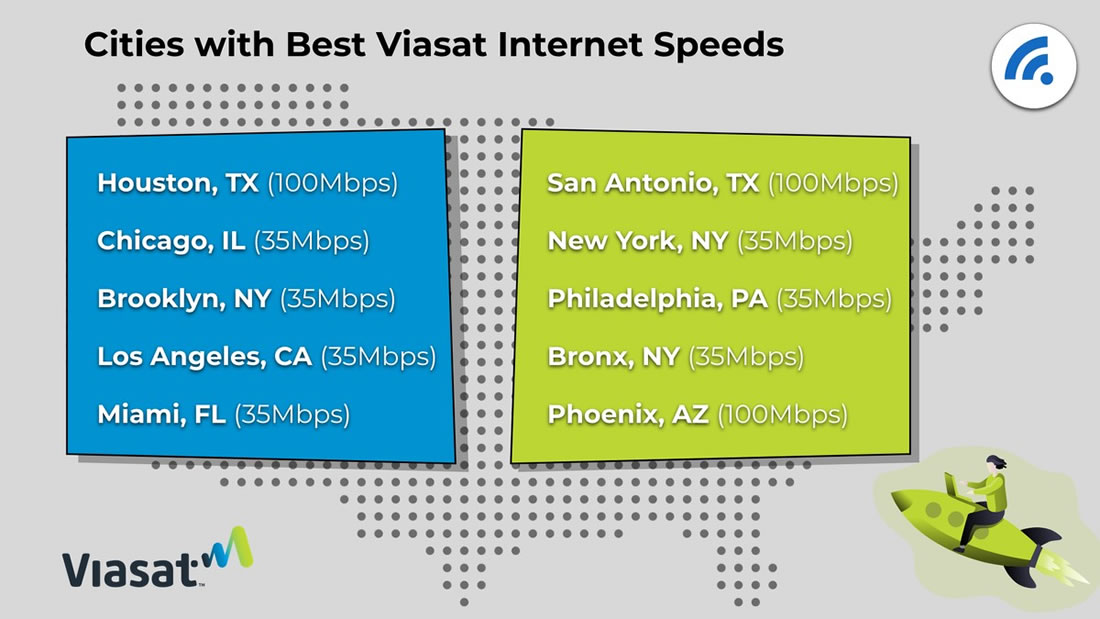 Cities with Best Viasat Internet Speeds

Houston, TX (100Mbps)
Chicago, IL (35Mbps)
Brooklyn, NY (35Mbps)
Los Angeles, CA (35Mbps)
Miami, FL (35Mbps)

San Antonio, TX (100Mbps)
New York, NY (35Mbps)
Philadelphia, PA (35Mbps)
Bronx, NY (35Mbps)
Phoenix, AZ (100Mbps)

Viasat™